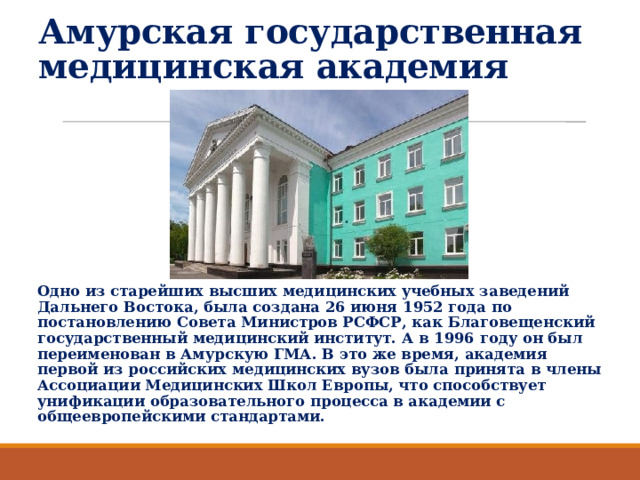 Амурская государственная медицинская академия

Одно из старейших высших медицинских учебных заведений Дальнего Востока, была создана 26 июня 1952 года по постановлению Совета Министров РСФСР, как Благовещенский государственный медицинский институт. А в 1996 году он был переименован в Амурскую ГМА. В это же время, академия первой из российских медицинских вузов была принята в члены Ассоциации Медицинских Школ Европы, что способствует унификации образовательного процесса в академии с общеевропейскими стандартами.